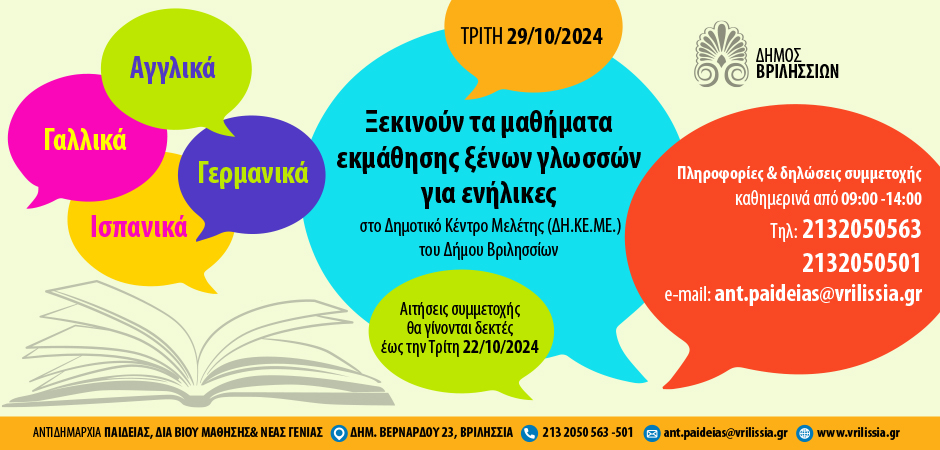 Αγγλικά

Γαλλικά

Γερμανικά

Ισπανικά

ΤΡΙΤΗ 29/10/2024

ΔΗΜΟΣ ΒΡΙΛΗΣΣΙΩΝ

Ξεκινούν τα μαθήματα εκμάθησης ξένων γλωσσών για ενήλικες

στο Δημοτικό Κέντρο Μελέτης (ΔΗ.ΚΕ.ΜΕ.) του Δήμου Βριλησσίων

Αιτήσεις συμμετοχής θα γίνονται δεκτές έως την Τρίτη 22/10/2024

Πληροφορίες & δηλώσεις συμμετοχής καθημερινά από 09:00 -14:00

Τηλ: 2132050563
2132050501

e-mail: ant.paideias@vrilissia.gr

ΑΝΤΙΔΗΜΑΡΧΙΑ ΠΑΙΔΕΙΑΣ, ΔΙΑ ΒΙΟΥ ΜΑΘΗΣΗΣ& ΝΕΑΣ ΓΕΝΙΑΣ ΔΗΜ. ΒΕΡΝΑΡΔΟΥ 23, ΒΡΙΛΗΣΣΙΑ 213 2050 563 -501 ant.paideias@vrilissia.gr www.vrilissia.gr